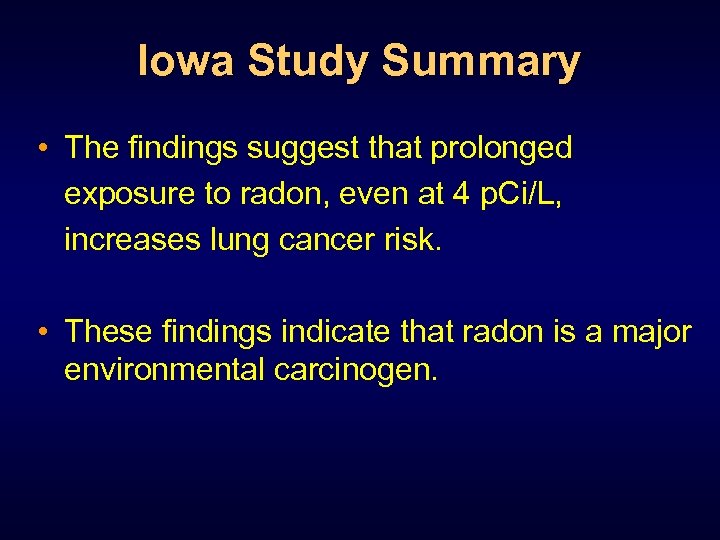 Iowa Study Summary

• The findings suggest that prolonged exposure to radon, even at 4 pCi/L, increases lung cancer risk.

• These findings indicate that radon is a major environmental carcinogen.